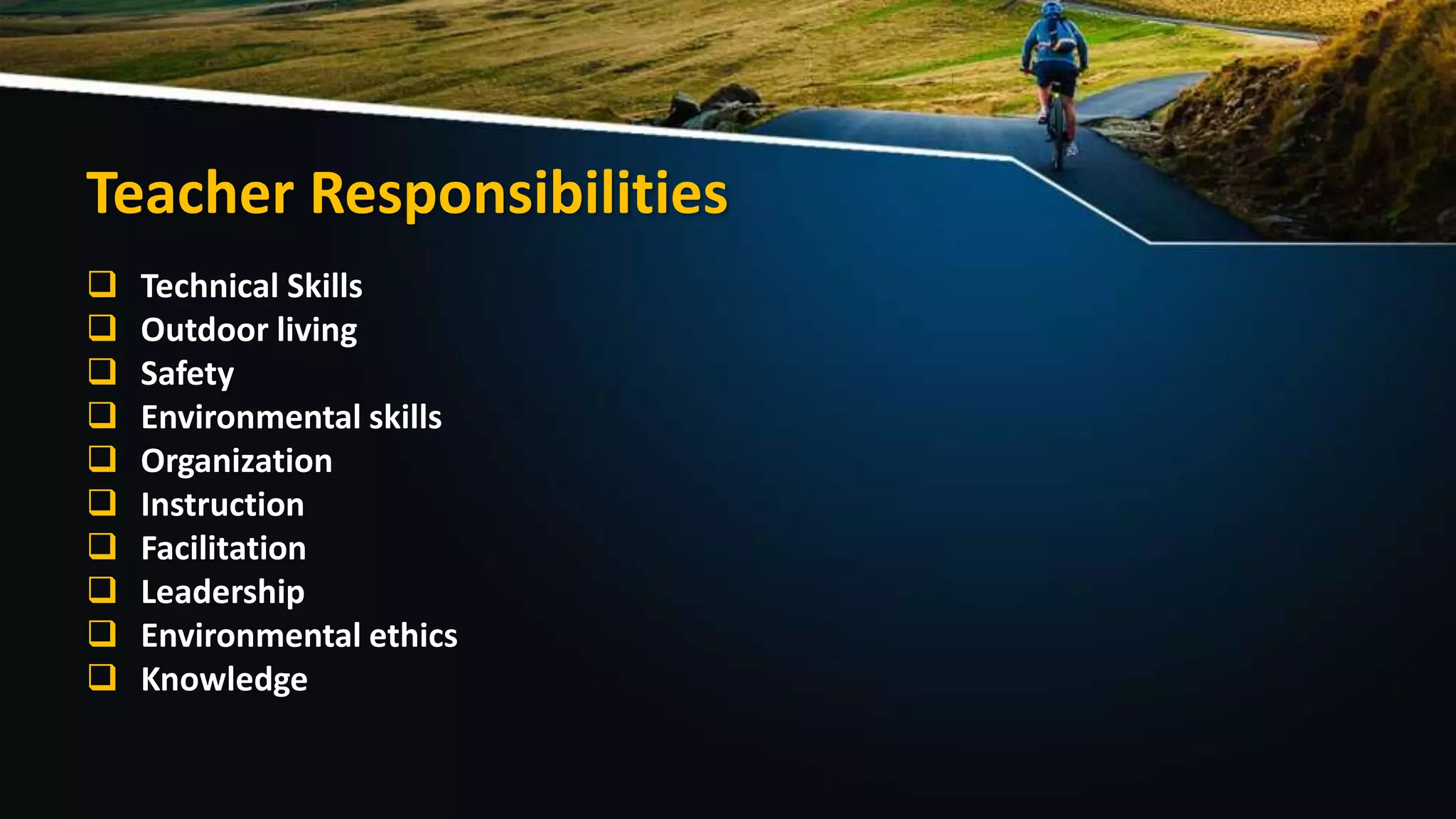 Teacher Responsibilities

❑ Technical Skills
❑ Outdoor living
❑ Safety
❑ Environmental skills
❑ Organization
❑ Instruction
❑ Facilitation
❑ Leadership
❑ Environmental ethics
❑ Knowledge